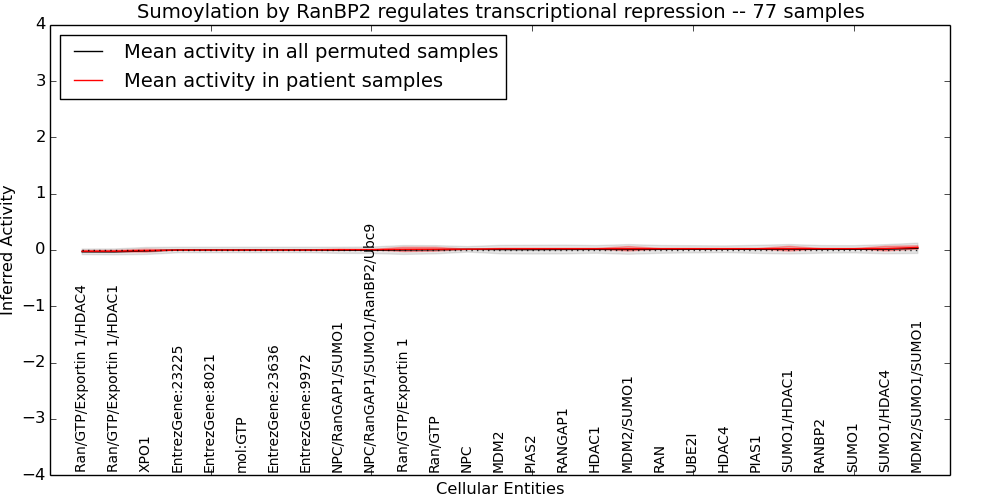 Sumoylation by RanBP2 regulates transcriptional repression -- 77 samples

Mean activity in all permuted samples
Mean activity in patient samples

Inferred Activity

4
3
2
1
0
−1
−2
−3
−4

Ran/GTP/Exportin 1/HDAC4
Ran/GTP/Exportin 1/HDAC1
XPO1
EntrezGene:23225
EntrezGene:8021
mol:GTP
EntrezGene:23636
EntrezGene:9972
NPC/RanGAP1/SUMO1
NPC/RanGAP1/SUMO1/RanBP2/Ubc9
Ran/GTP/Exportin 1
Ran/GTP
NPC
MDM2
PIAS2
RANGAP1
HDAC1
MDM2/SUMO1
RAN
UBE2I
HDAC4
PIAS1
SUMO1/HDAC1
RANBP2
SUMO1
SUMO1/HDAC4
MDM2/SUMO1/SUMO1

Cellular Entities